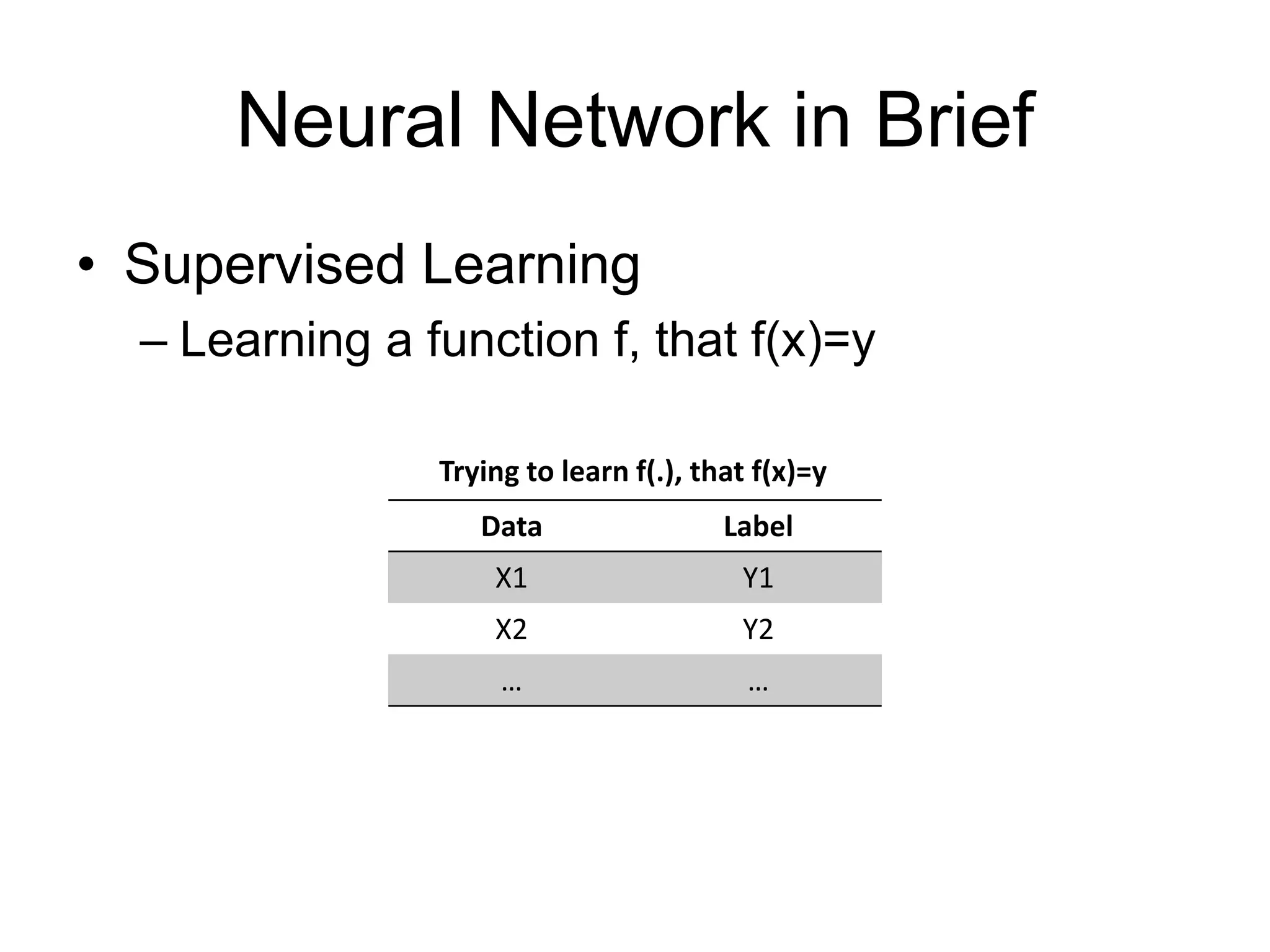 Neural Network in Brief

• Supervised Learning
– Learning a function f, that f(x)=y

Trying to learn f(.), that f(x)=y

| Data | Label |
|---|---|
| X1 | Y1 |
| X2 | Y2 |
| … | … |